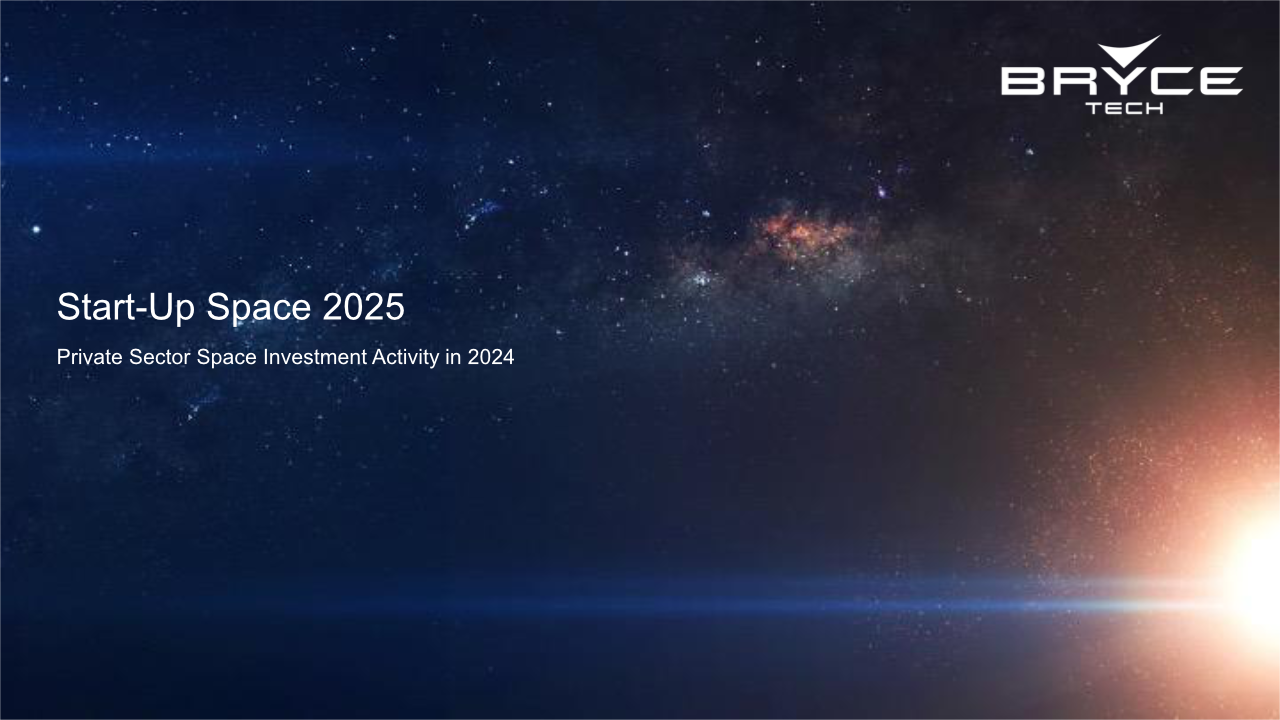 BRYCE
TECH

Start-Up Space 2025

Private Sector Space Investment Activity in 2024